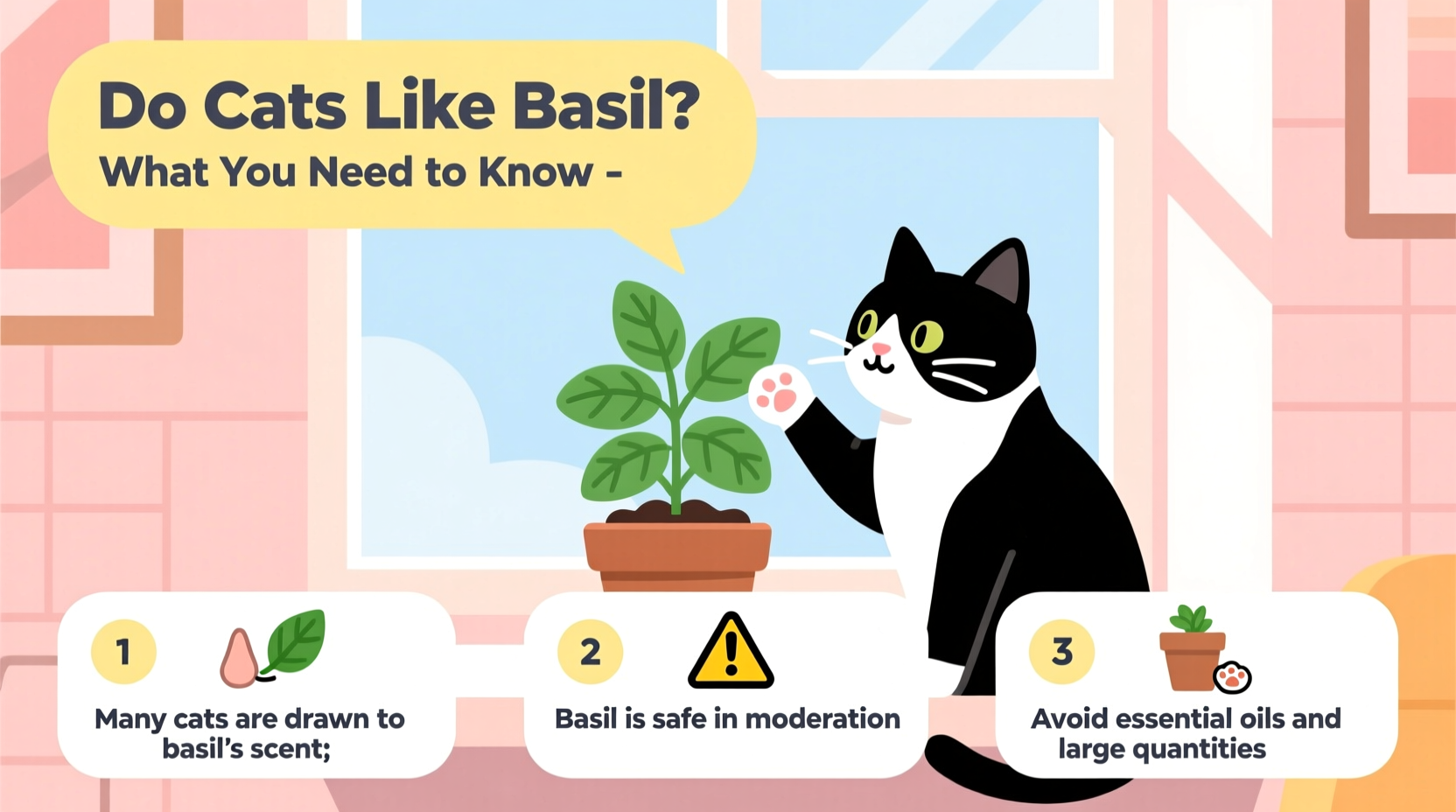 Do Cats Like Basil?
What You Need to Know -

1
Many cats are drawn to basil's scent;

2
Basil is safe in moderation

3
Avoid essential oils and large quantities